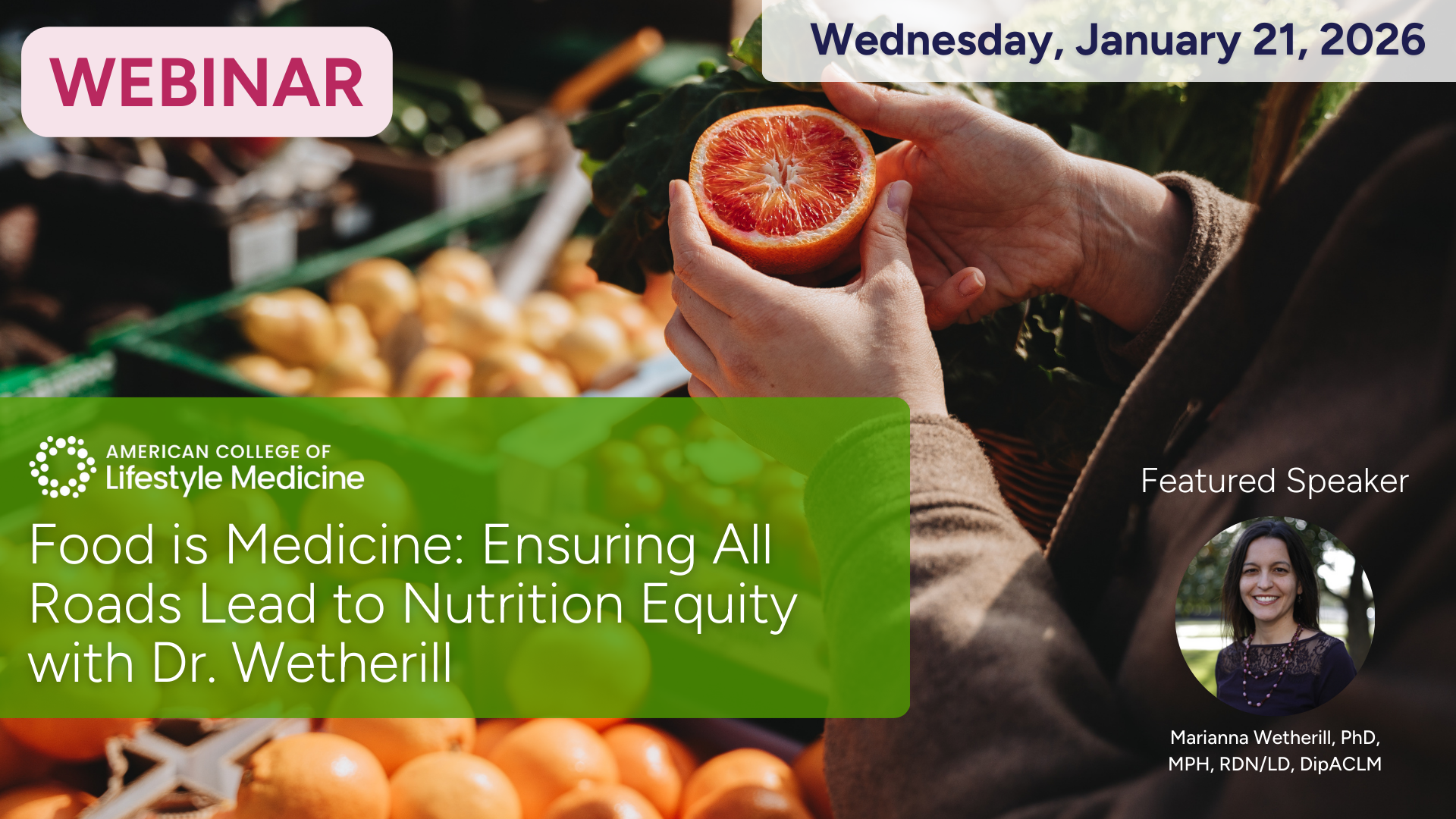 WEBINAR

Wednesday, January 21, 2026

AMERICAN COLLEGE OF
Lifestyle Medicine

Food is Medicine: Ensuring All Roads Lead to Nutrition Equity with Dr. Wetherill

Featured Speaker

Marianna Wetherill, PhD, MPH, RDN/LD, DipACLM